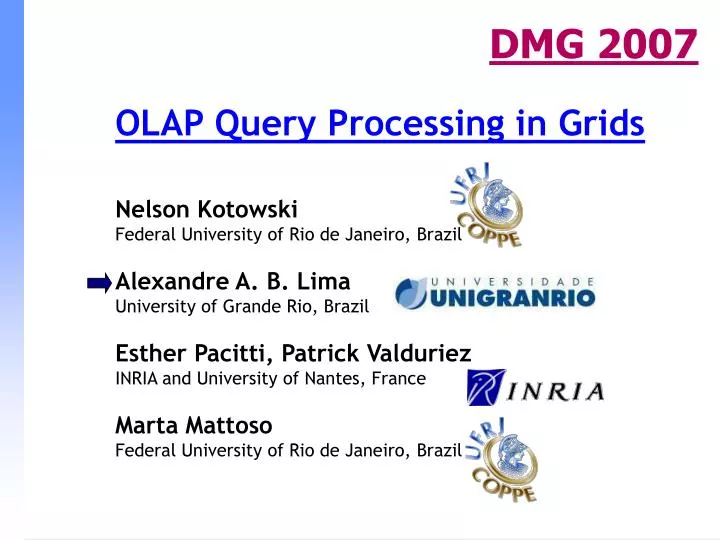 DMG 2007

OLAP Query Processing in Grids

Nelson Kotowski
Federal University of Rio de Janeiro, Brazil

UFRJ COPPE

Alexandre A. B. Lima
University of Grande Rio, Brazil

UNIVERSIDADE UNIGRANRIO

Esther Pacitti, Patrick Valduriez
INRIA and University of Nantes, France

INRIA

Marta Mattoso
Federal University of Rio de Janeiro, Brazil

UFRJ COPPE